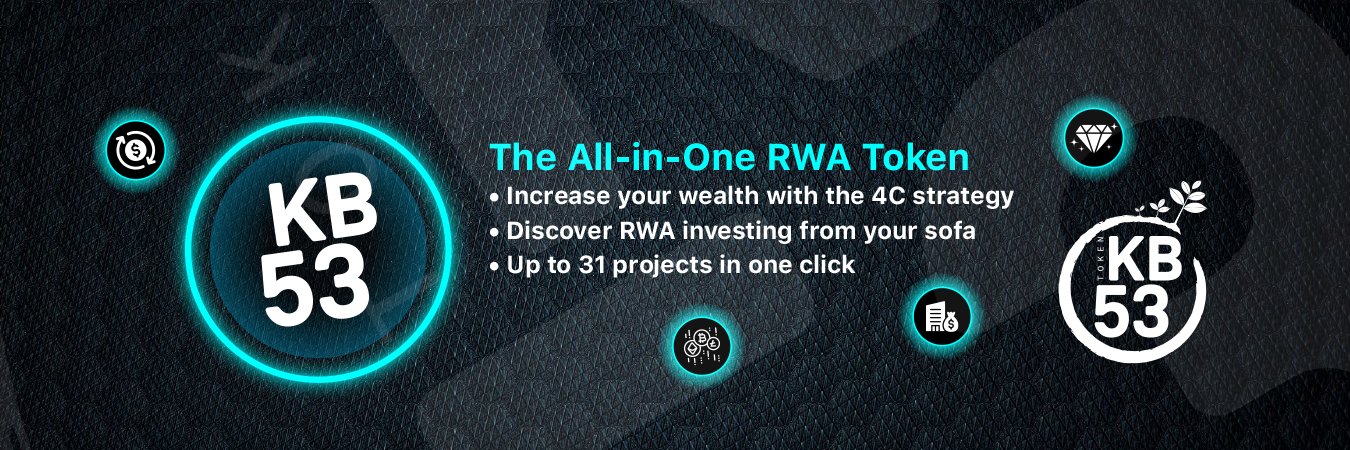 KB
53

The All-in-One RWA Token

• Increase your wealth with the 4C strategy
• Discover RWA investing from your sofa
• Up to 31 projects in one click

TOKEN
KB
53